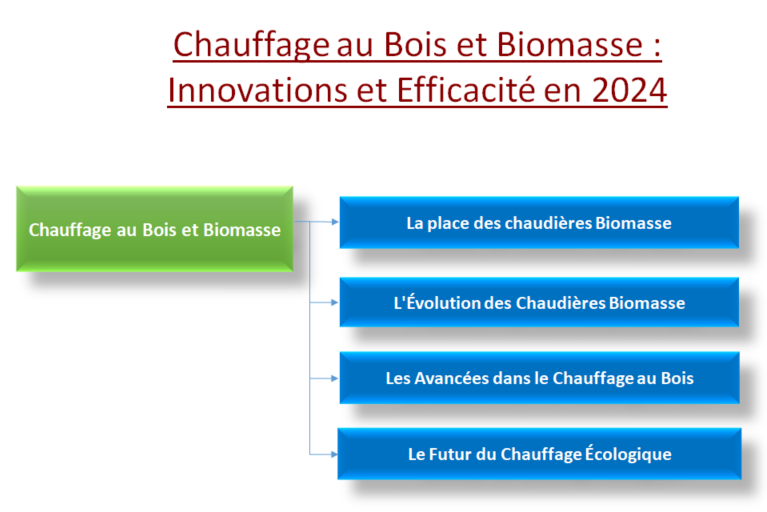 Chauffage au Bois et Biomasse : Innovations et Efficacité en 2024

Chauffage au Bois et Biomasse

La place des chaudières Biomasse

L'Évolution des Chaudières Biomasse

Les Avancées dans le Chauffage au Bois

Le Futur du Chauffage Écologique